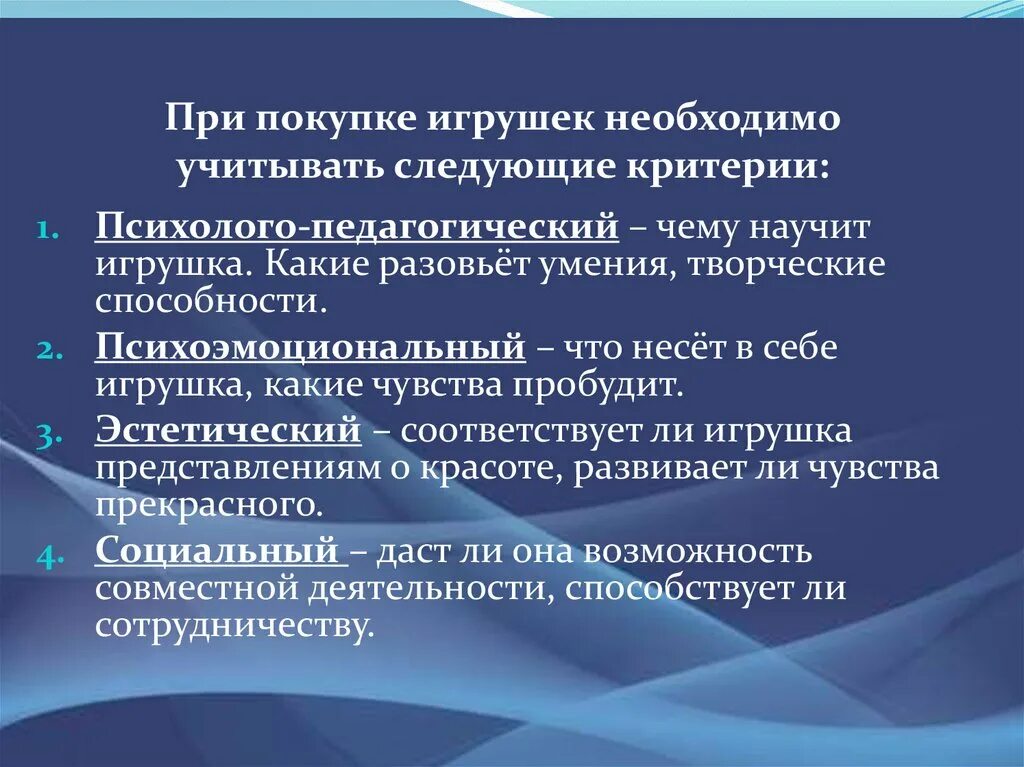 При покупке игрушек необходимо учитывать следующие критерии:

1. Психолого-педагогический – чему научит игрушка. Какие разовьёт умения, творческие способности.
2. Психоэмоциональный – что несёт в себе игрушка, какие чувства пробудит.
3. Эстетический – соответствует ли игрушка представлениям о красоте, развивает ли чувства прекрасного.
4. Социальный – даст ли она возможность совместной деятельности, способствует ли сотрудничеству.